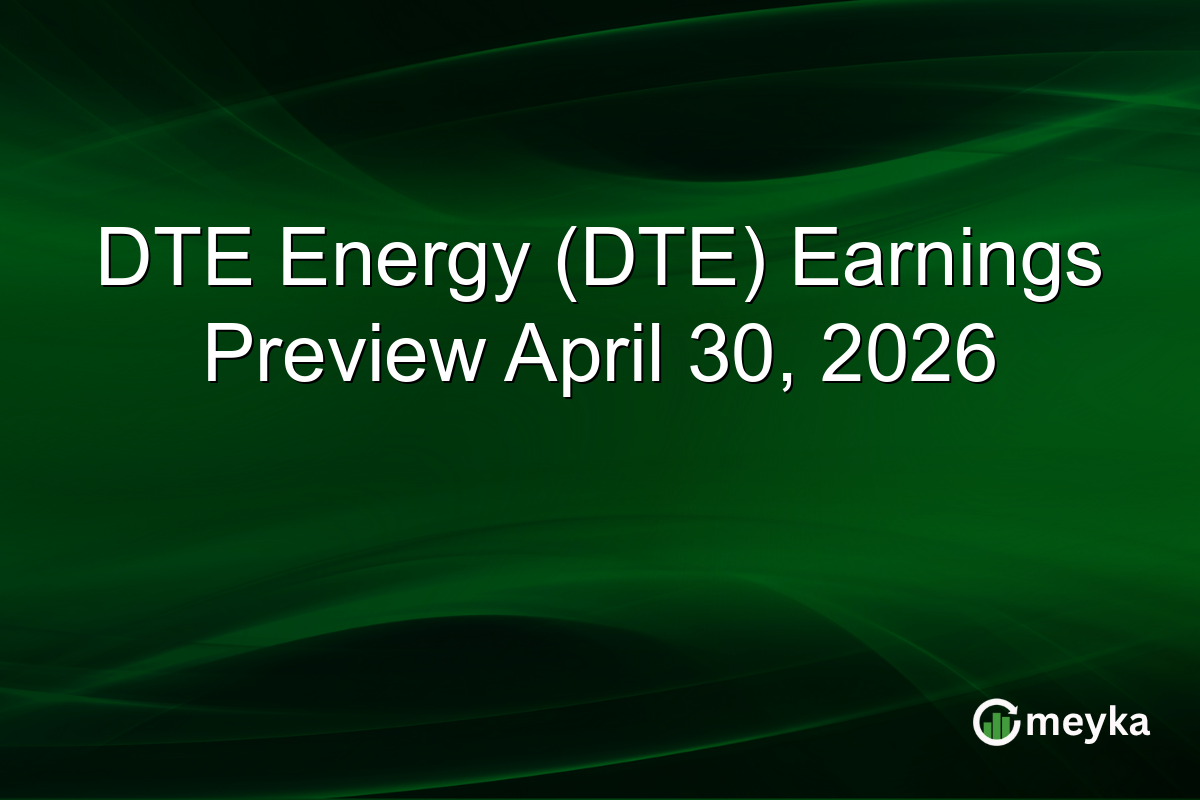 DTE Energy (DTE) Earnings Preview April 30, 2026

meyka